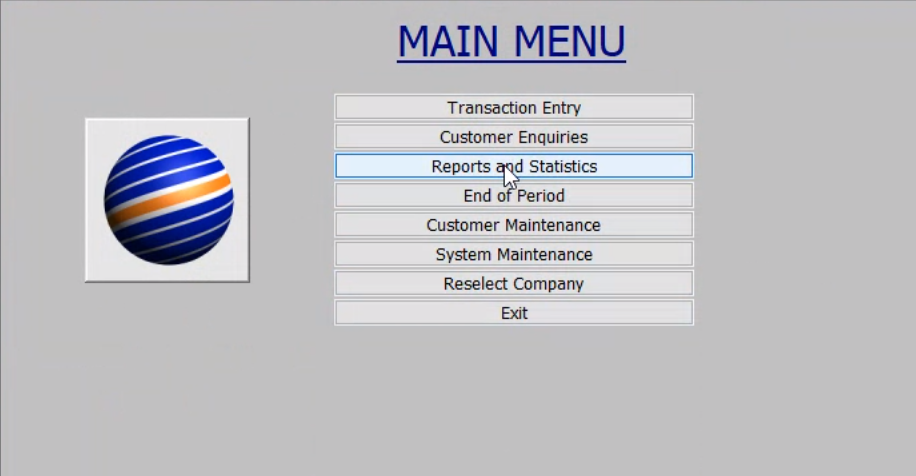 MAIN MENU

Transaction Entry
Customer Enquiries
Reports and Statistics
End of Period
Customer Maintenance
System Maintenance
Reselect Company
Exit